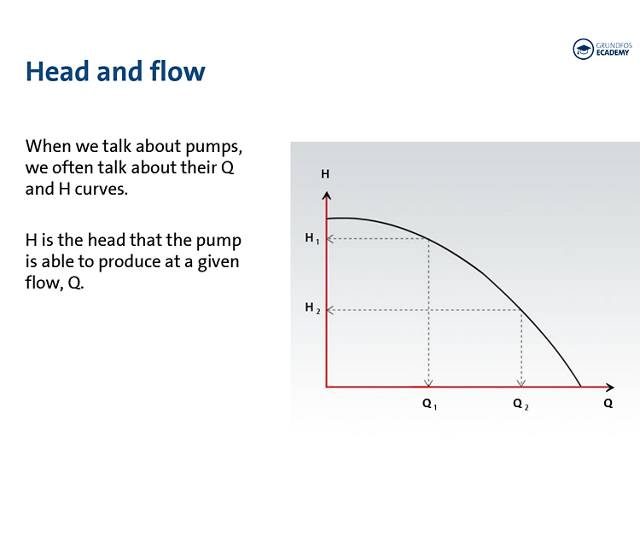 GRUNDFOS ECADEMY

Head and flow

When we talk about pumps, we often talk about their Q and H curves.

H is the head that the pump is able to produce at a given flow, Q.

H

$H_1$

$H_2$

$Q_1$

$Q_2$

Q